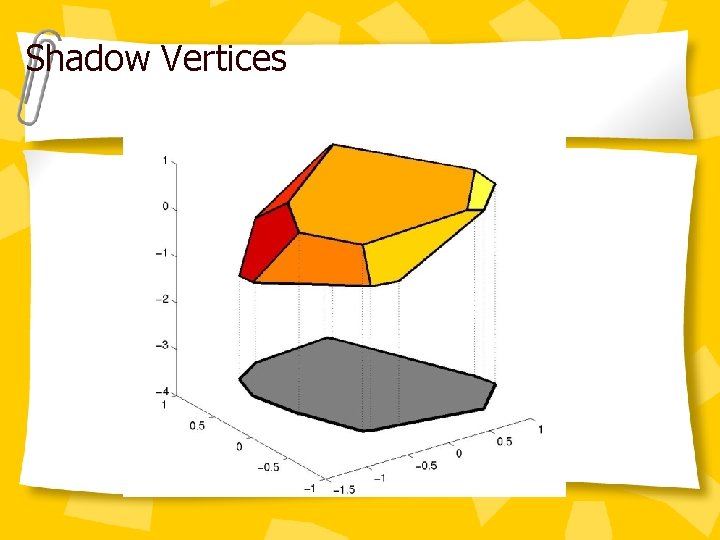 Shadow Vertices

1
0
−1
−2
−3
−4
1
0.5
0
−0.5
−1
−1.5
−1
−0.5
0
0.5
1